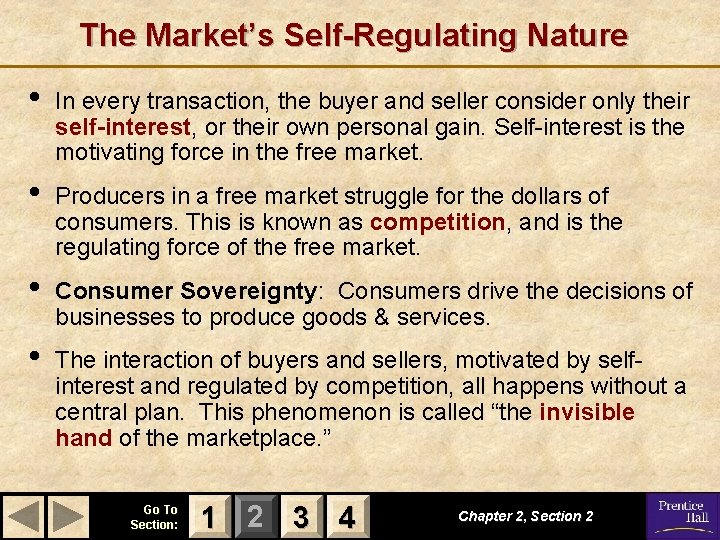 The Market's Self-Regulating Nature

• In every transaction, the buyer and seller consider only their self-interest, or their own personal gain. Self-interest is the motivating force in the free market.

• Producers in a free market struggle for the dollars of consumers. This is known as competition, and is the regulating force of the free market.

• Consumer Sovereignty: Consumers drive the decisions of businesses to produce goods & services.

• The interaction of buyers and sellers, motivated by self-interest and regulated by competition, all happens without a central plan. This phenomenon is called "the invisible hand of the marketplace."

Go To Section: 1 2 3 4

Chapter 2, Section 2

Prentice Hall